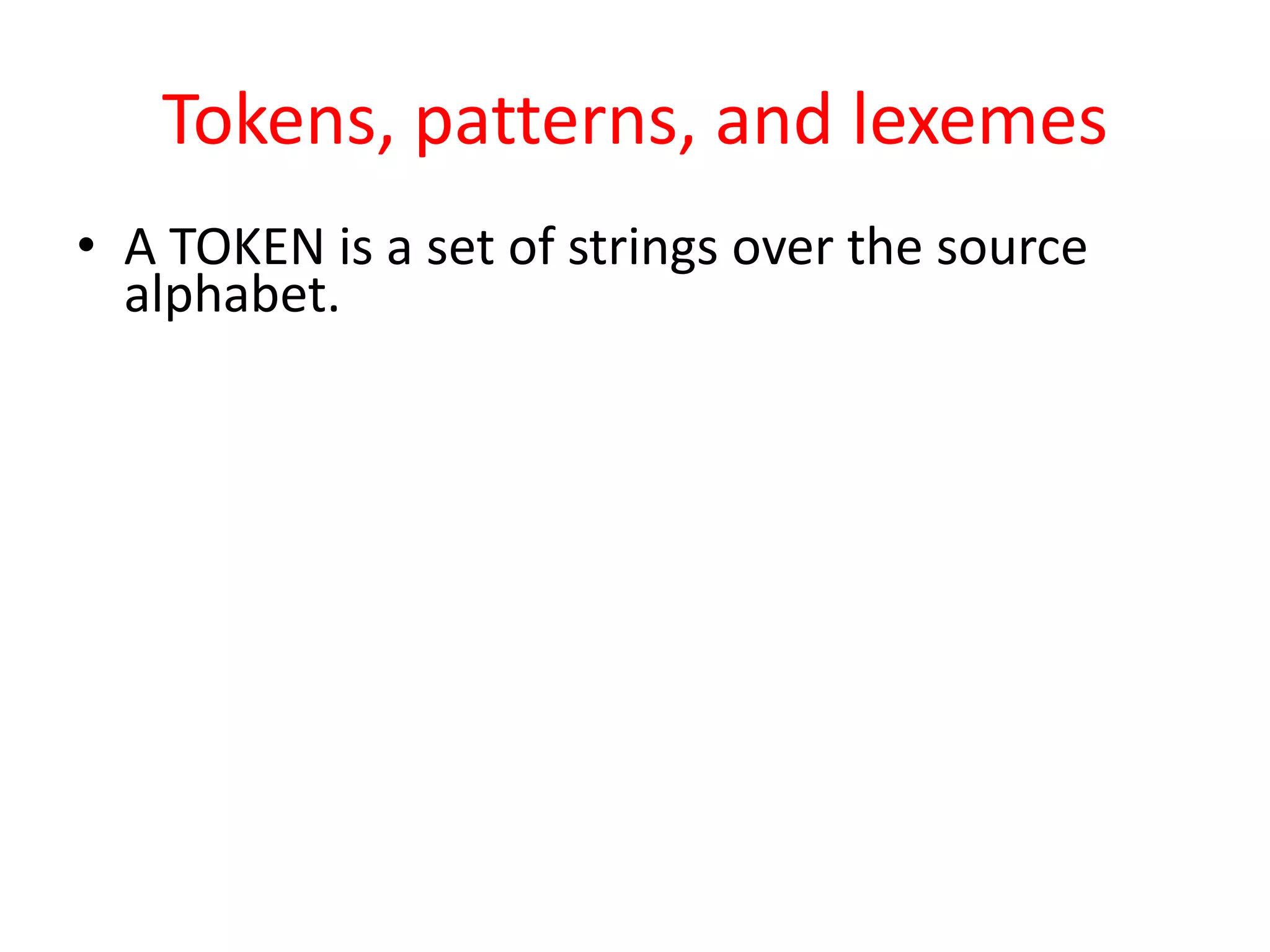 Tokens, patterns, and lexemes

• A TOKEN is a set of strings over the source alphabet.